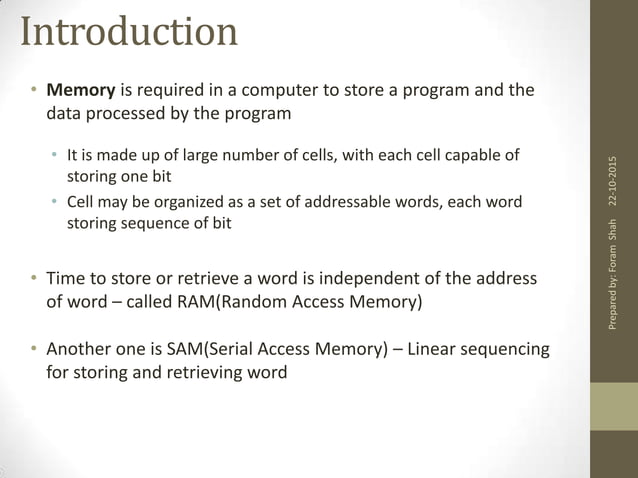 Introduction

• Memory is required in a computer to store a program and the data processed by the program

• It is made up of large number of cells, with each cell capable of storing one bit
• Cell may be organized as a set of addressable words, each word storing sequence of bit

• Time to store or retrieve a word is independent of the address of word – called RAM(Random Access Memory)

• Another one is SAM(Serial Access Memory) – Linear sequencing for storing and retrieving word

Prepared by: Foram Shah 22-10-2015